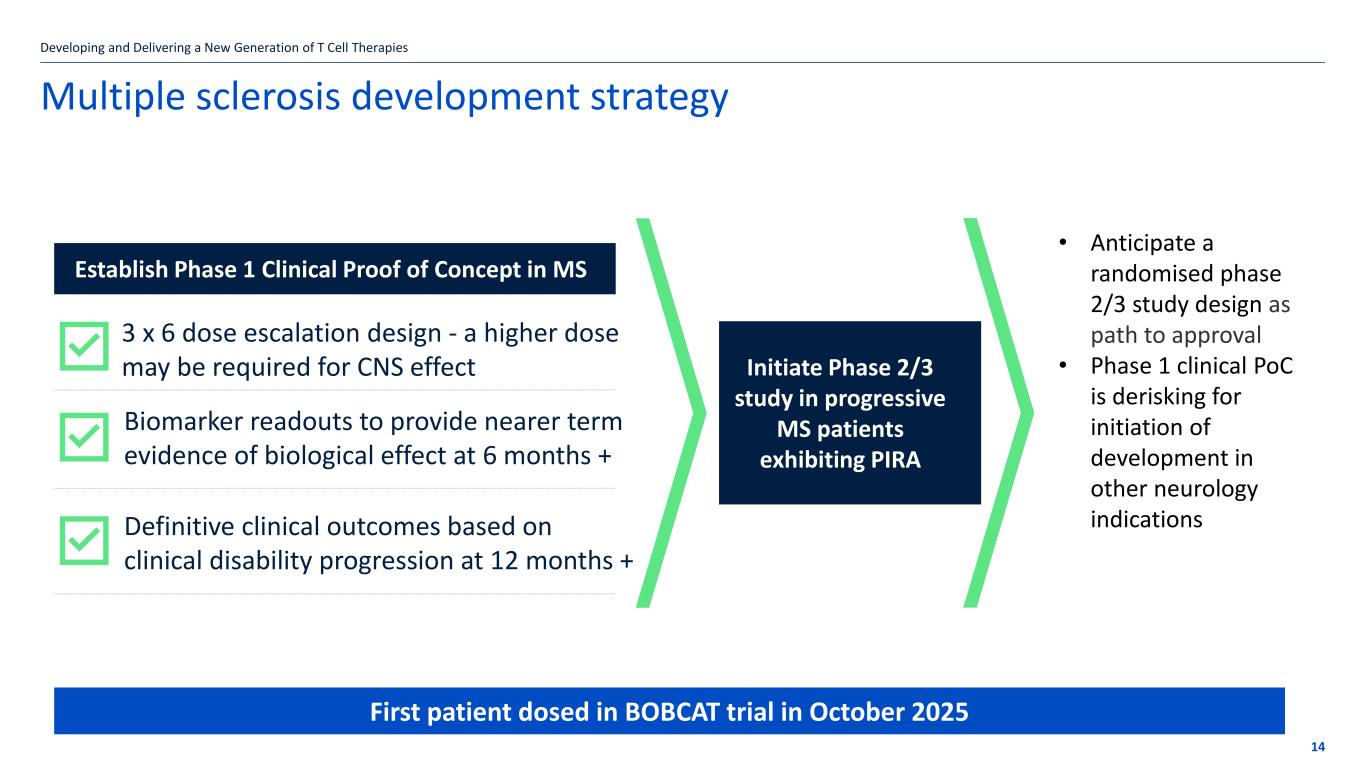 Developing and Delivering a New Generation of T Cell Therapies

Multiple sclerosis development strategy

Establish Phase 1 Clinical Proof of Concept in MS

3 x 6 dose escalation design - a higher dose may be required for CNS effect

Biomarker readouts to provide nearer term evidence of biological effect at 6 months +

Definitive clinical outcomes based on clinical disability progression at 12 months +

Initiate Phase 2/3 study in progressive MS patients exhibiting PIRA

• Anticipate a randomised phase 2/3 study design as path to approval
• Phase 1 clinical PoC is derisking for initiation of development in other neurology indications

First patient dosed in BOBCAT trial in October 2025

14